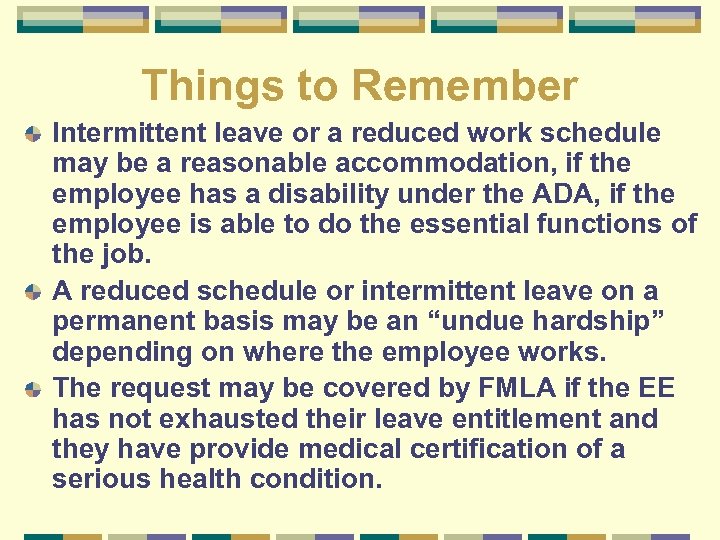 Things to Remember

Intermittent leave or a reduced work schedule may be a reasonable accommodation, if the employee has a disability under the ADA, if the employee is able to do the essential functions of the job.

A reduced schedule or intermittent leave on a permanent basis may be an “undue hardship” depending on where the employee works.

The request may be covered by FMLA if the EE has not exhausted their leave entitlement and they have provide medical certification of a serious health condition.